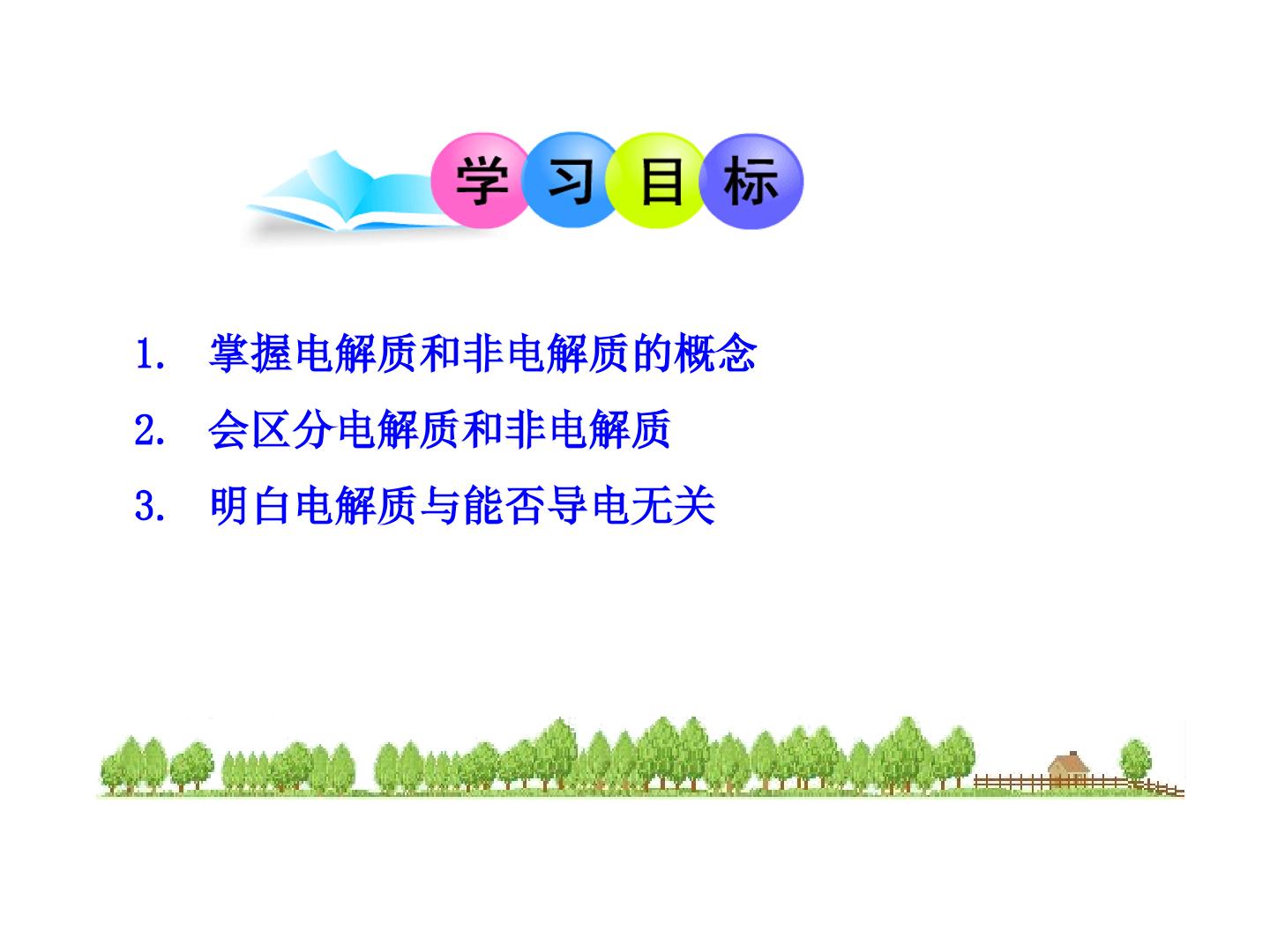 学习目标

1. 掌握电解质和非电解质的概念

2. 会区分电解质和非电解质

3. 明白电解质与能否导电无关